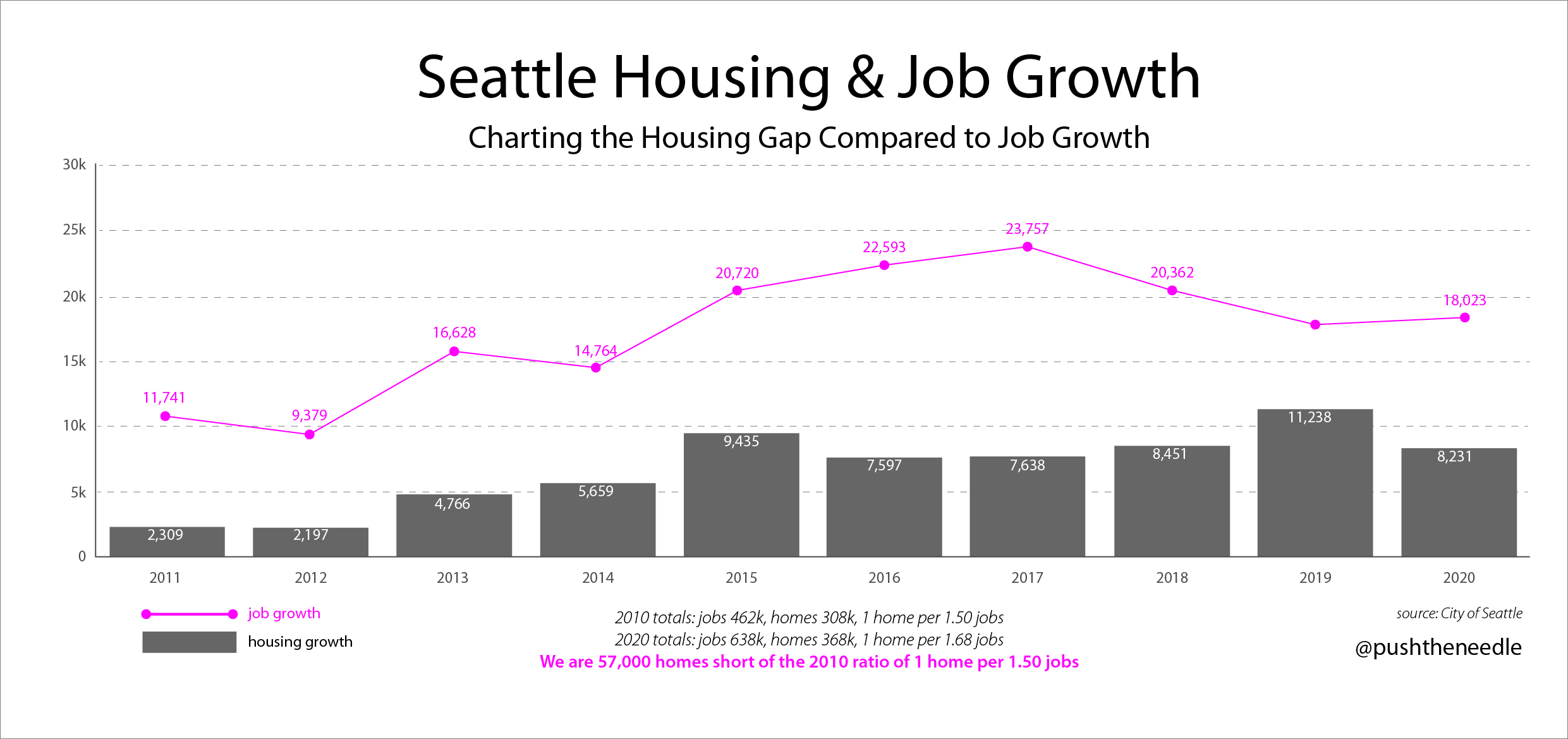 Seattle Housing & Job Growth

Charting the Housing Gap Compared to Job Growth

30k
25k
20k
15k
10k
5k
0

11,741
9,379
16,628
14,764
20,720
22,593
23,757
20,362
18,023

2,309
2,197
4,766
5,659
9,435
7,597
7,638
8,451
11,238
8,231

2011
2012
2013
2014
2015
2016
2017
2018
2019
2020

job growth
housing growth

2010 totals: jobs 462k, homes 308k, 1 home per 1.50 jobs
2020 totals: jobs 638k, homes 368k, 1 home per 1.68 jobs
We are 57,000 homes short of the 2010 ratio of 1 home per 1.50 jobs

source: City of Seattle
@pushtheneedle